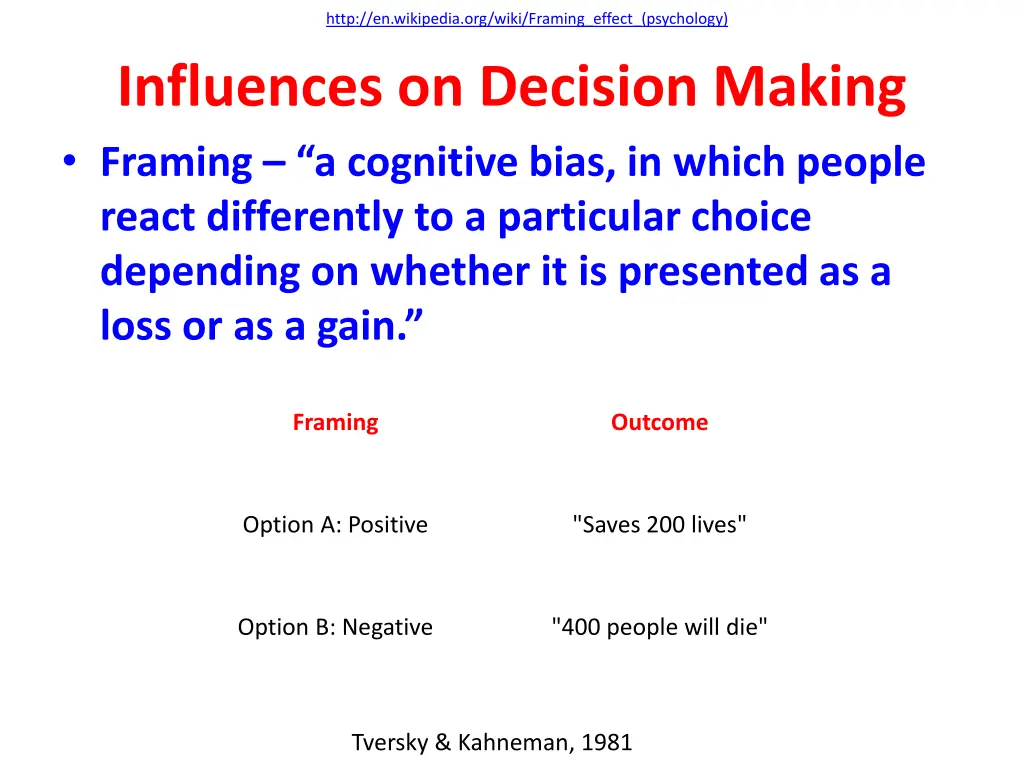 http://en.wikipedia.org/wiki/Framing_effect_(psychology)

Influences on Decision Making

• Framing – “a cognitive bias, in which people react differently to a particular choice depending on whether it is presented as a loss or as a gain.”

| Framing | Outcome |
|---|---|
| Option A: Positive | "Saves 200 lives" |
| Option B: Negative | "400 people will die" |

Tversky & Kahneman, 1981